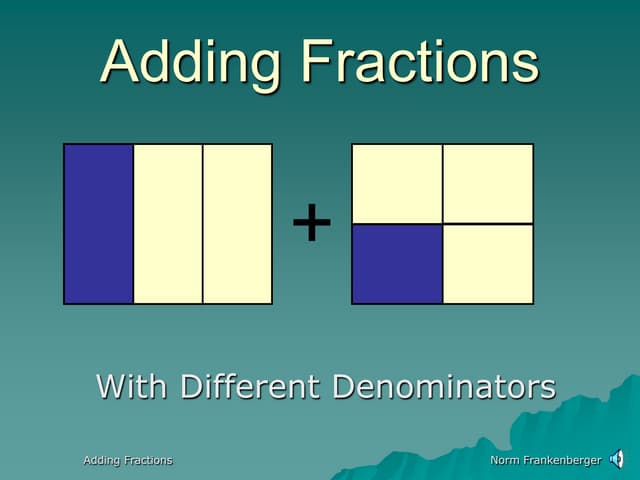 Adding Fractions

+

With Different Denominators

Adding Fractions

Norm Frankenberger